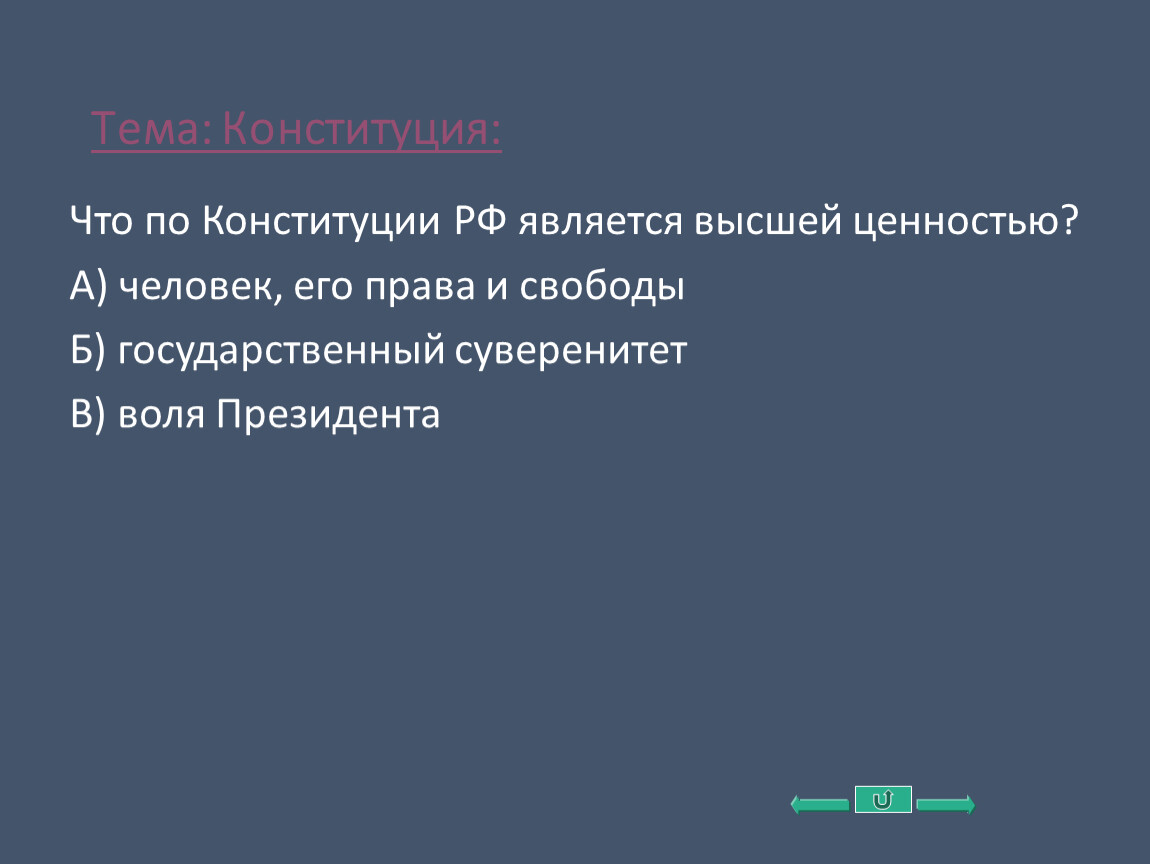 Тема: Конституция:

Что по Конституции РФ является высшей ценностью?

А) человек, его права и свободы

Б) государственный суверенитет

В) воля Президента